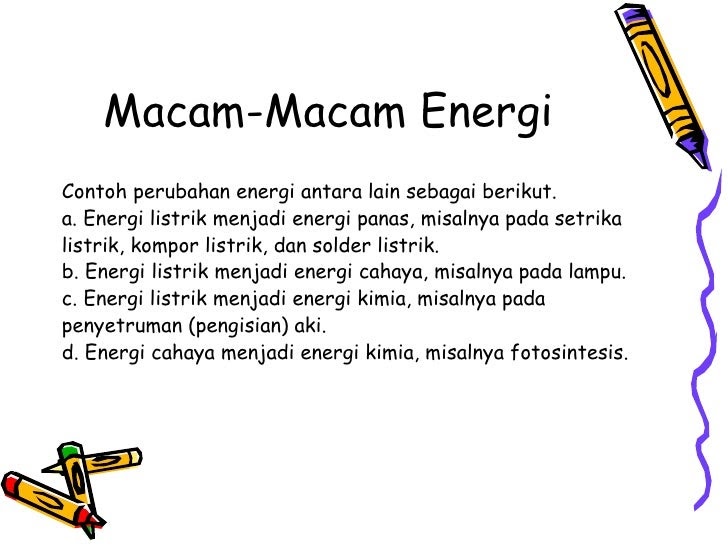 Macam-Macam Energi

Contoh perubahan energi antara lain sebagai berikut.
a. Energi listrik menjadi energi panas, misalnya pada setrika listrik, kompor listrik, dan solder listrik.
b. Energi listrik menjadi energi cahaya, misalnya pada lampu.
c. Energi listrik menjadi energi kimia, misalnya pada penyetruman (pengisian) aki.
d. Energi cahaya menjadi energi kimia, misalnya fotosintesis.